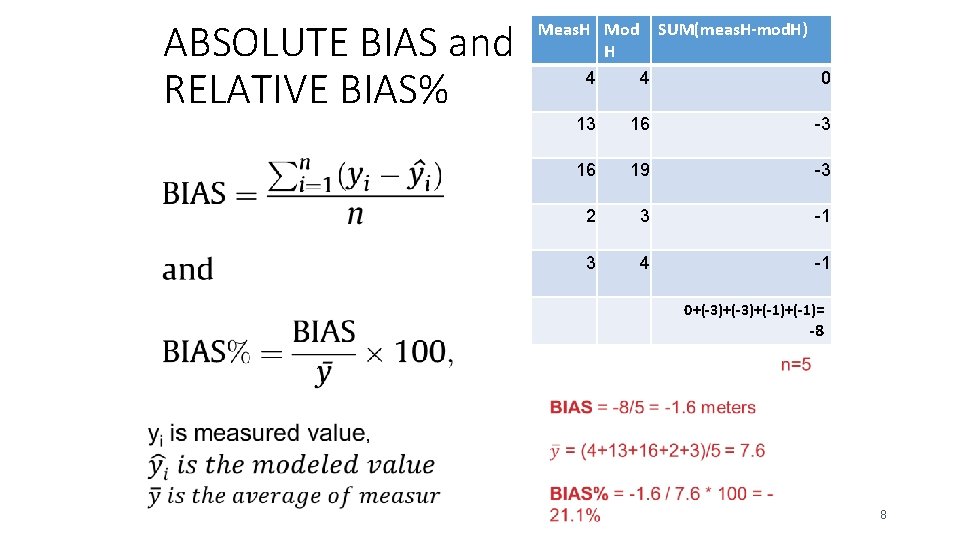 ABSOLUTE BIAS and RELATIVE BIAS%

$\text{BIAS} = \frac{\sum_{i=1}^{n}(y_i - \hat{y}_i)}{n}$

and

$\text{BIAS\%} = \frac{\text{BIAS}}{\bar{y}} \times 100,$

$y_i$ is measured value,
$\hat{y}_i$ is the modeled value
$\bar{y}$ is the average of measur

| MeasH | Mod H | SUM(measH-modH) |
|---|---|---|
| 4 | 4 | 0 |
| 13 | 16 | -3 |
| 16 | 19 | -3 |
| 2 | 3 | -1 |
| 3 | 4 | -1 |
| | | 0+(-3)+(-3)+(-1)+(-1)= -8 |

n=5

BIAS = -8/5 = -1.6 meters

$\bar{y}$ = (4+13+16+2+3)/5 = 7.6

BIAS% = -1.6 / 7.6 * 100 = -21.1%

8